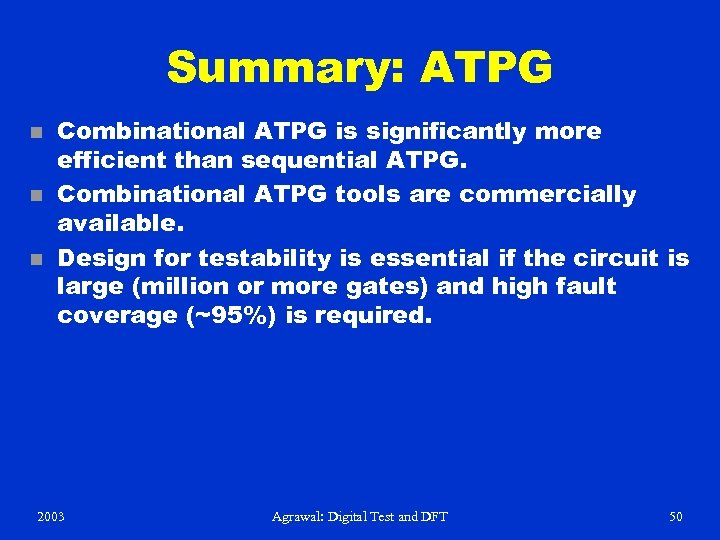 Summary: ATPG

- Combinational ATPG is significantly more efficient than sequential ATPG.
- Combinational ATPG tools are commercially available.
- Design for testability is essential if the circuit is large (million or more gates) and high fault coverage (~95%) is required.

2003 Agrawal: Digital Test and DFT 50